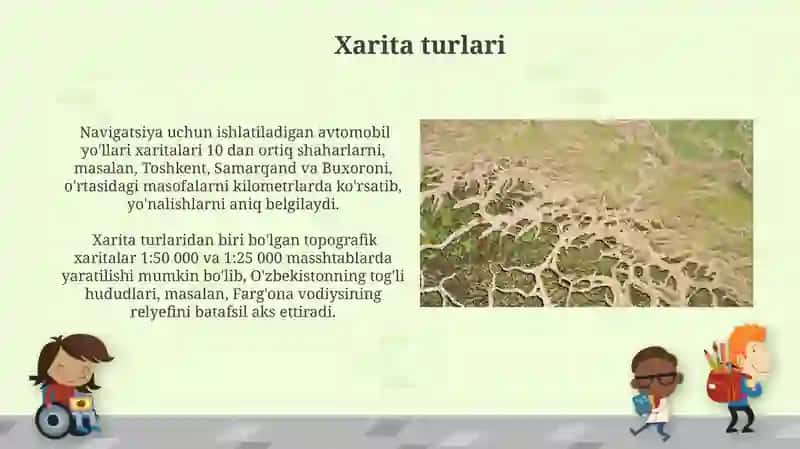 Xarita turlari

Navigatsiya uchun ishlatiladigan avtomobil yo'llari xaritalari 10 dan ortiq shaharlarni, masalan, Toshkent, Samarqand va Buxoroni, o'rtasidagi masofalarni kilometrlarda ko'rsatib, yo'nalishlarni aniq belgilaydi.

Xarita turlaridan biri bo'lgan topografik xaritalar 1:50 000 va 1:25 000 masshtablarda yaratilishi mumkin bo'lib, O'zbekistonning tog'li hududlari, masalan, Farg'ona vodiysining relyefini batafsil aks ettiradi.